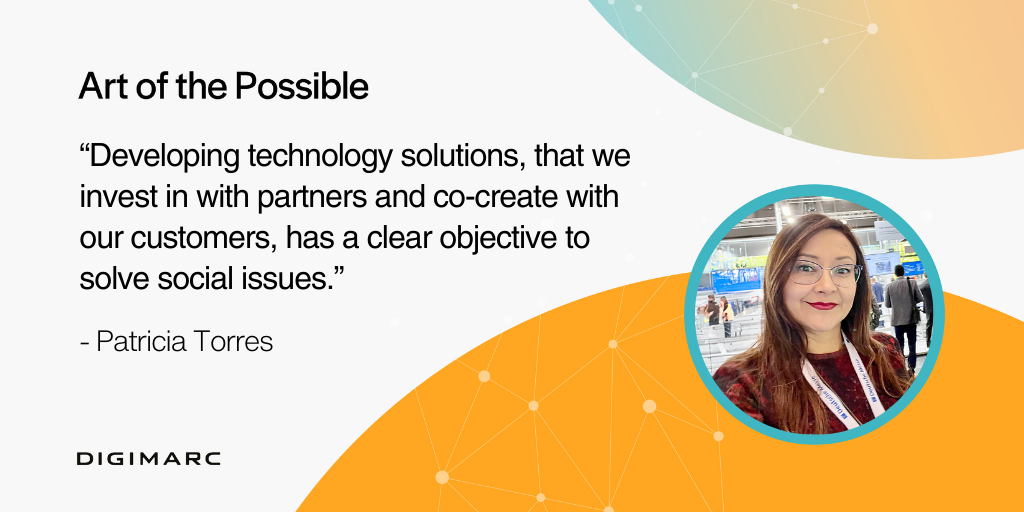 Art of the Possible

“Developing technology solutions, that we invest in with partners and co-create with our customers, has a clear objective to solve social issues.”

- Patricia Torres

DIGIMARC